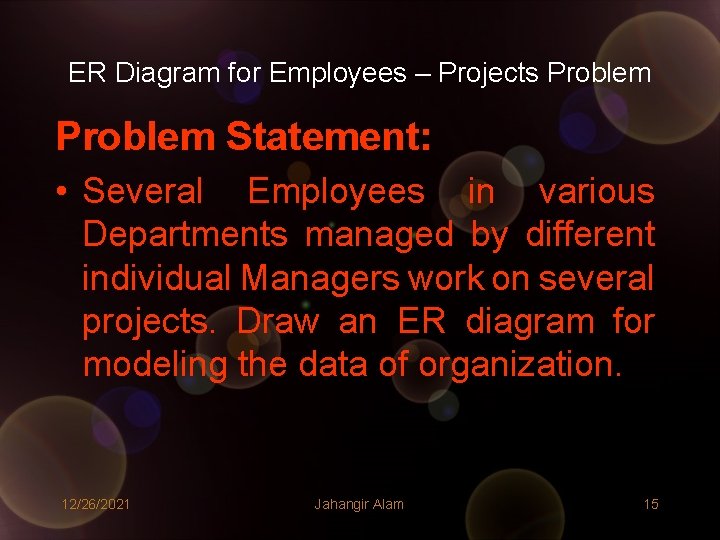 ER Diagram for Employees – Projects Problem

Problem Statement:

• Several Employees in various Departments managed by different individual Managers work on several projects. Draw an ER diagram for modeling the data of organization.

12/26/2021 Jahangir Alam 15